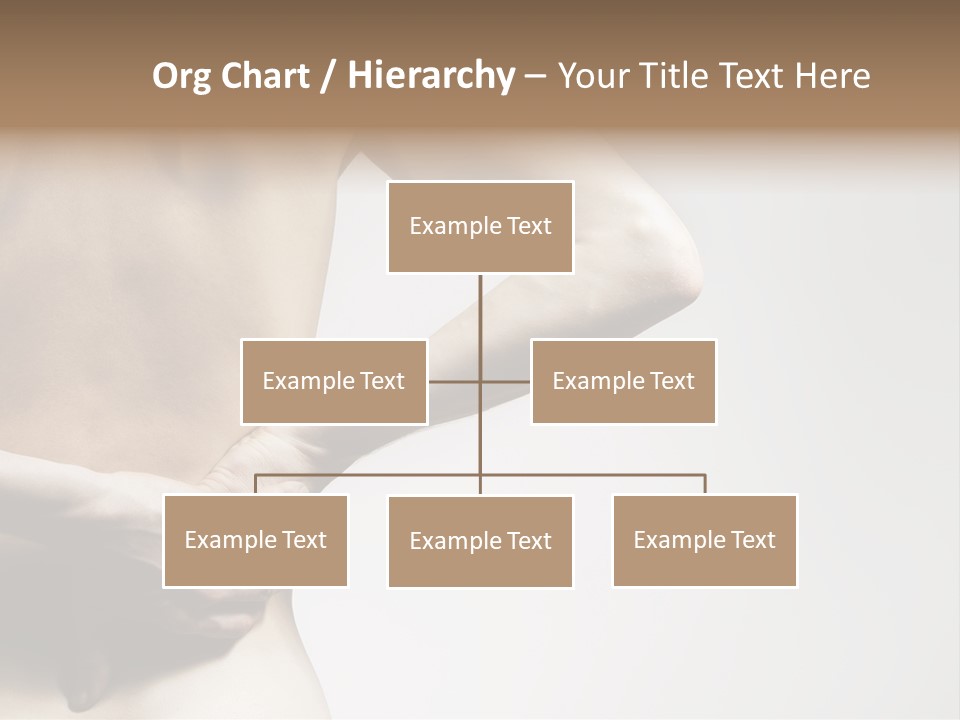 Org Chart / Hierarchy – Your Title Text Here

Example Text

Example Text

Example Text

Example Text

Example Text

Example Text